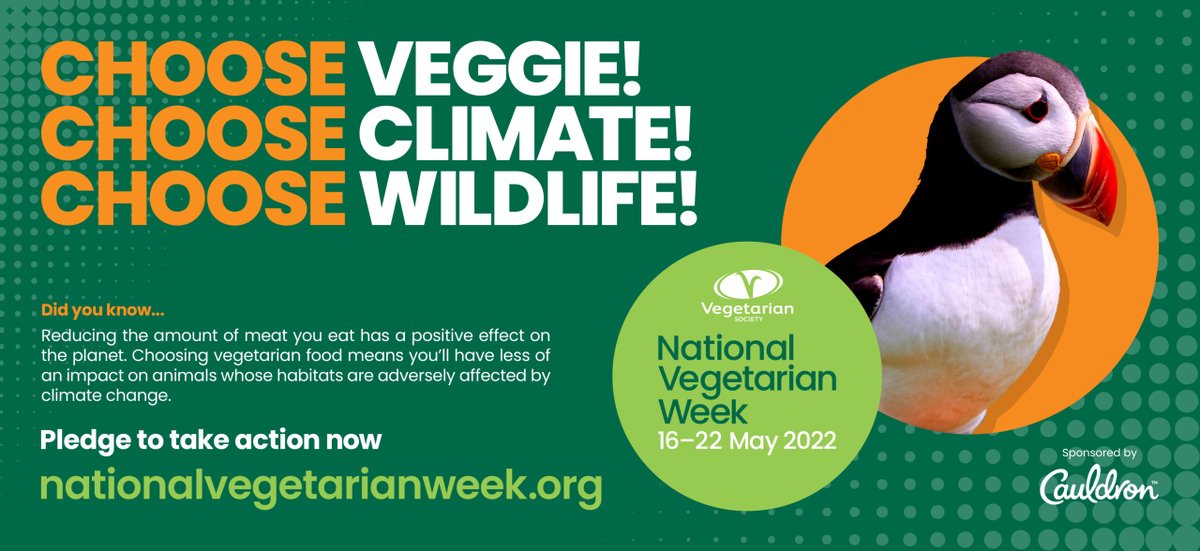 CHOOSE VEGGIE!
CHOOSE CLIMATE!
CHOOSE WILDLIFE!

Did you know...

Reducing the amount of meat you eat has a positive effect on the planet. Choosing vegetarian food means you'll have less of an impact on animals whose habitats are adversely affected by climate change.

Pledge to take action now

nationalvegetarianweek.org

Vegetarian SOCIETY

National Vegetarian Week

16–22 May 2022

Sponsored by

Cauldron™